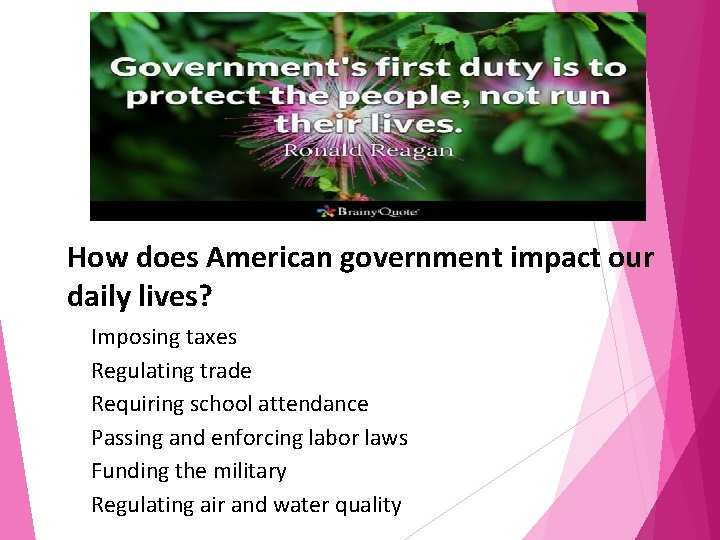 Government's first duty is to protect the people, not run their lives.
Ronald Reagan

BrainyQuote

How does American government impact our daily lives?

Imposing taxes
Regulating trade
Requiring school attendance
Passing and enforcing labor laws
Funding the military
Regulating air and water quality